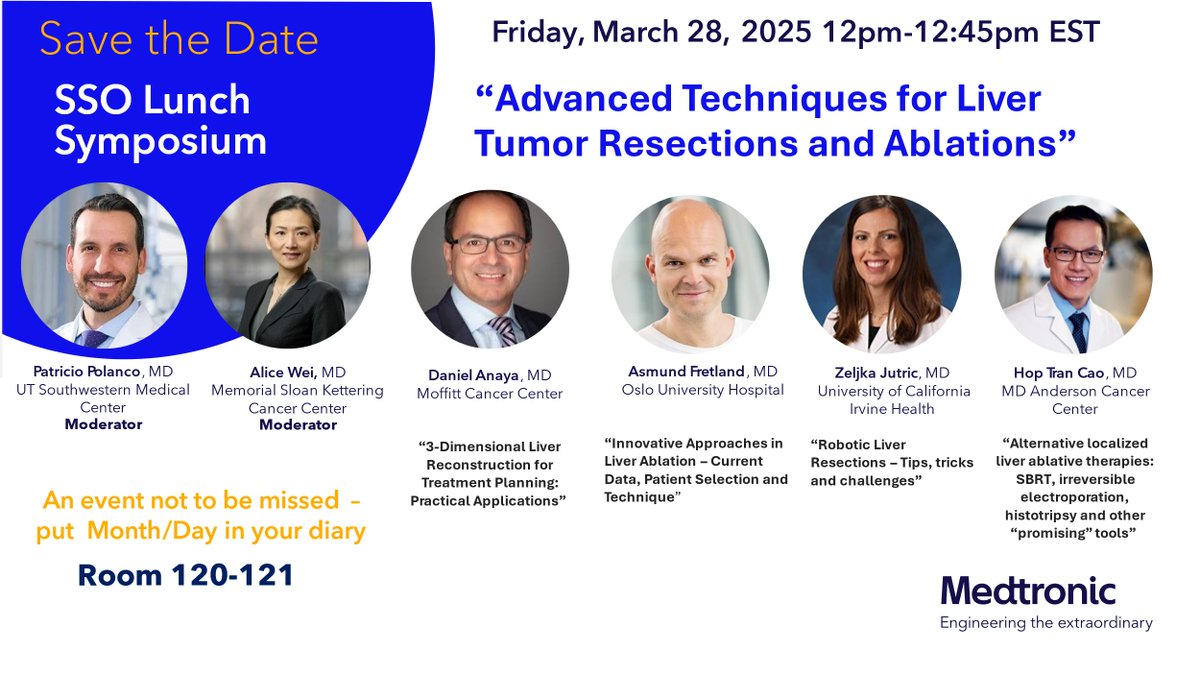 Save the Date

SSO Lunch Symposium

Friday, March 28, 2025 12pm-12:45pm EST

“Advanced Techniques for Liver Tumor Resections and Ablations”

Patricio Polanco, MD
UT Southwestern Medical Center
Moderator

Alice Wei, MD
Memorial Sloan Kettering Cancer Center
Moderator

Daniel Anaya, MD
Moffitt Cancer Center

“3-Dimensional Liver Reconstruction for Treatment Planning: Practical Applications”

Asmund Fretland, MD
Oslo University Hospital

“Innovative Approaches in Liver Ablation – Current Data, Patient Selection and Technique”

Zeljka Jutric, MD
University of California Irvine Health

“Robotic Liver Resections – Tips, tricks and challenges”

Hop Tran Cao, MD
MD Anderson Cancer Center

“Alternative localized liver ablative therapies: SBRT, irreversible electroporation, histotripsy and other “promising” tools”

An event not to be missed – put Month/Day in your diary

Room 120-121

Medtronic
Engineering the extraordinary